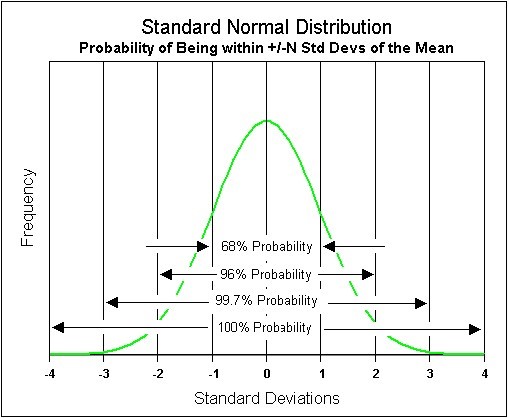 Standard Normal Distribution
Probability of Being within +/-N Std Devs of the Mean

Frequency

68% Probability
96% Probability
99.7% Probability
100% Probability

-4 -3 -2 -1 0 1 2 3 4

Standard Deviations